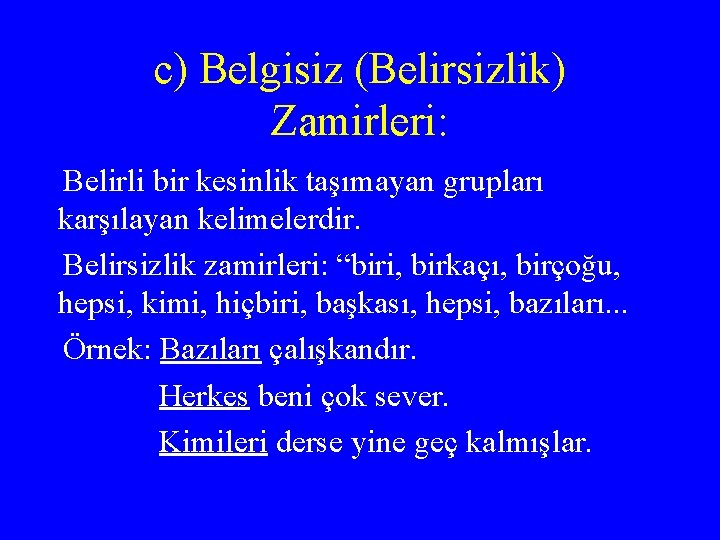 c) Belgisiz (Belirsizlik) Zamirleri:

Belirli bir kesinlik taşımayan grupları karşılayan kelimelerdir.

Belirsizlik zamirleri: “biri, birkaçı, birçoğu, hepsi, kimi, hiçbiri, başkası, hepsi, bazıları...

Örnek: Bazıları çalışkandır.

Herkes beni çok sever.

Kimileri derse yine geç kalmışlar.